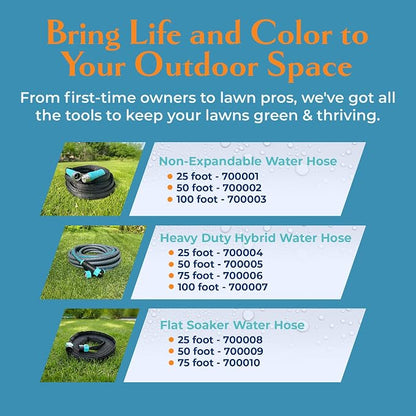 Bring Life and Color to Your Outdoor Space

From first-time owners to lawn pros, we've got all the tools to keep your lawns green & thriving.

Non-Expandable Water Hose
• 25 foot - 700001
• 50 foot - 700002
• 100 foot - 700003

Heavy Duty Hybrid Water Hose
• 25 foot - 700004
• 50 foot - 700005
• 75 foot - 700006
• 100 foot - 700007

Flat Soaker Water Hose
• 25 foot - 700008
• 50 foot - 700009
• 75 foot - 700010